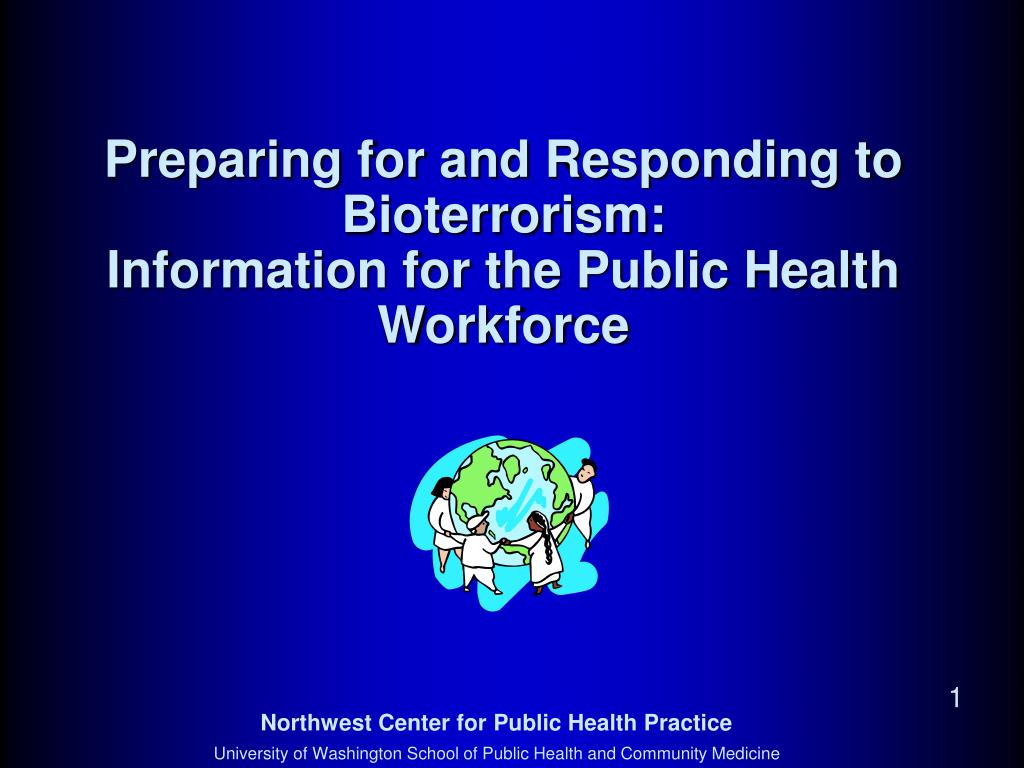 Preparing for and Responding to Bioterrorism:
Information for the Public Health Workforce

1

Northwest Center for Public Health Practice
University of Washington School of Public Health and Community Medicine